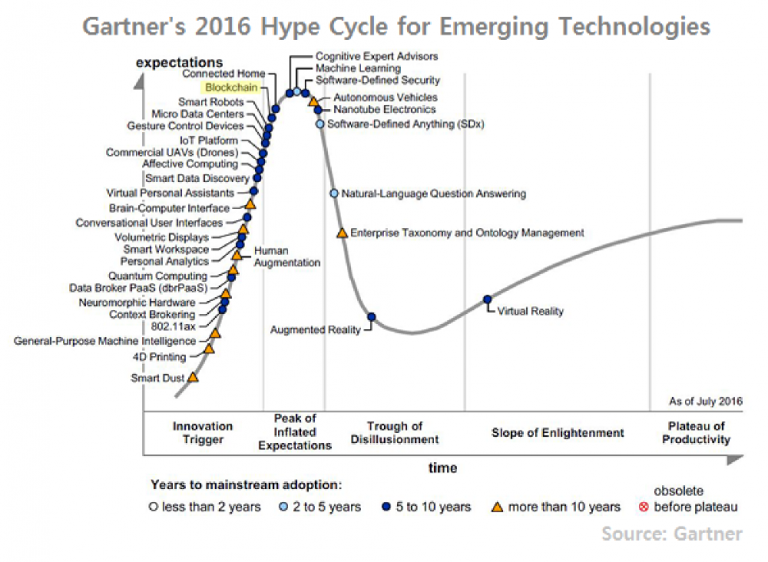 Gartner's 2016 Hype Cycle for Emerging Technologies

expectations

Connected Home
Blockchain
Smart Robots
Micro Data Centers
Gesture Control Devices
IoT Platform
Commercial UAVs (Drones)
Affective Computing
Smart Data Discovery
Virtual Personal Assistants
Brain-Computer Interface
Conversational User Interfaces
Volumetric Displays
Smart Workspace
Personal Analytics
Quantum Computing
Data Broker PaaS (dbrPaaS)
Neuromorphic Hardware
Context Brokering
802.11ax
General-Purpose Machine Intelligence
4D Printing
Smart Dust
Human Augmentation

Cognitive Expert Advisors
Machine Learning
Software-Defined Security
Autonomous Vehicles
Nanotube Electronics
Software-Defined Anything (SDx)
Natural-Language Question Answering
Enterprise Taxonomy and Ontology Management
Augmented Reality
Virtual Reality

As of July 2016

Innovation Trigger
Peak of Inflated Expectations
Trough of Disillusionment
Slope of Enlightenment
Plateau of Productivity

time

Years to mainstream adoption:
less than 2 years
2 to 5 years
5 to 10 years
more than 10 years
obsolete before plateau

Source: Gartner